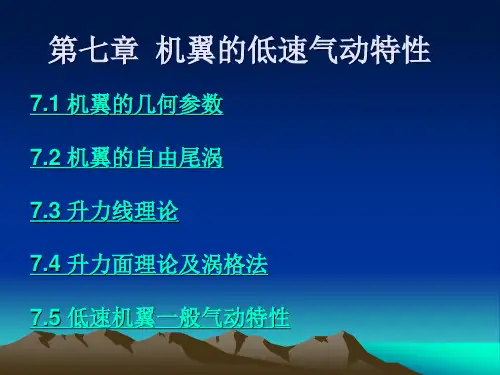 第七章 机翼的低速气动特性

7.1 机翼的几何参数

7.2 机翼的自由尾涡

7.3 升力线理论

7.4 升力面理论及涡格法

7.5 低速机翼一般气动特性